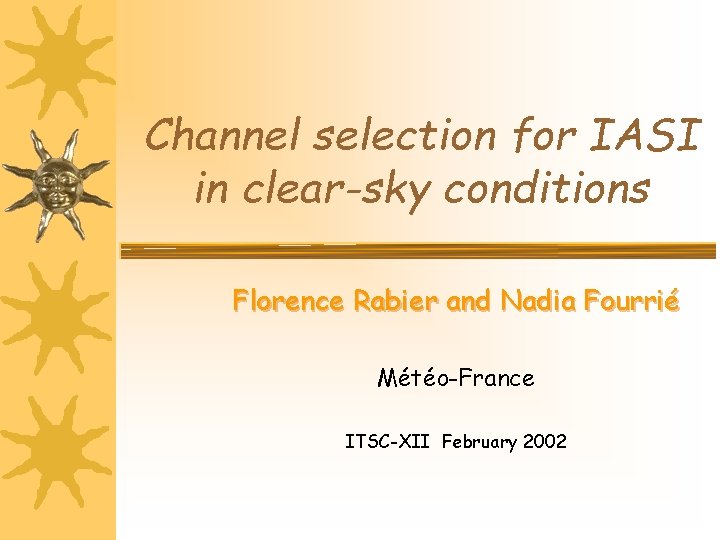 Channel selection for IASI in clear-sky conditions

Florence Rabier and Nadia Fourrié

Météo-France

ITSC-XII February 2002